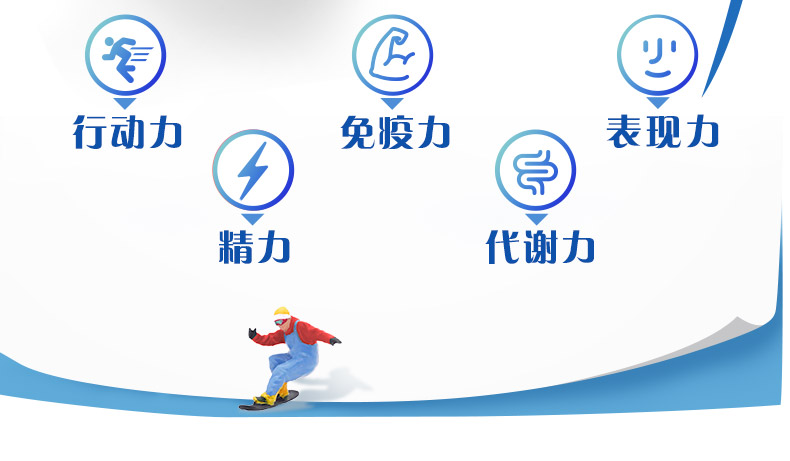 行动力

免疫力

表现力

精力

代谢力